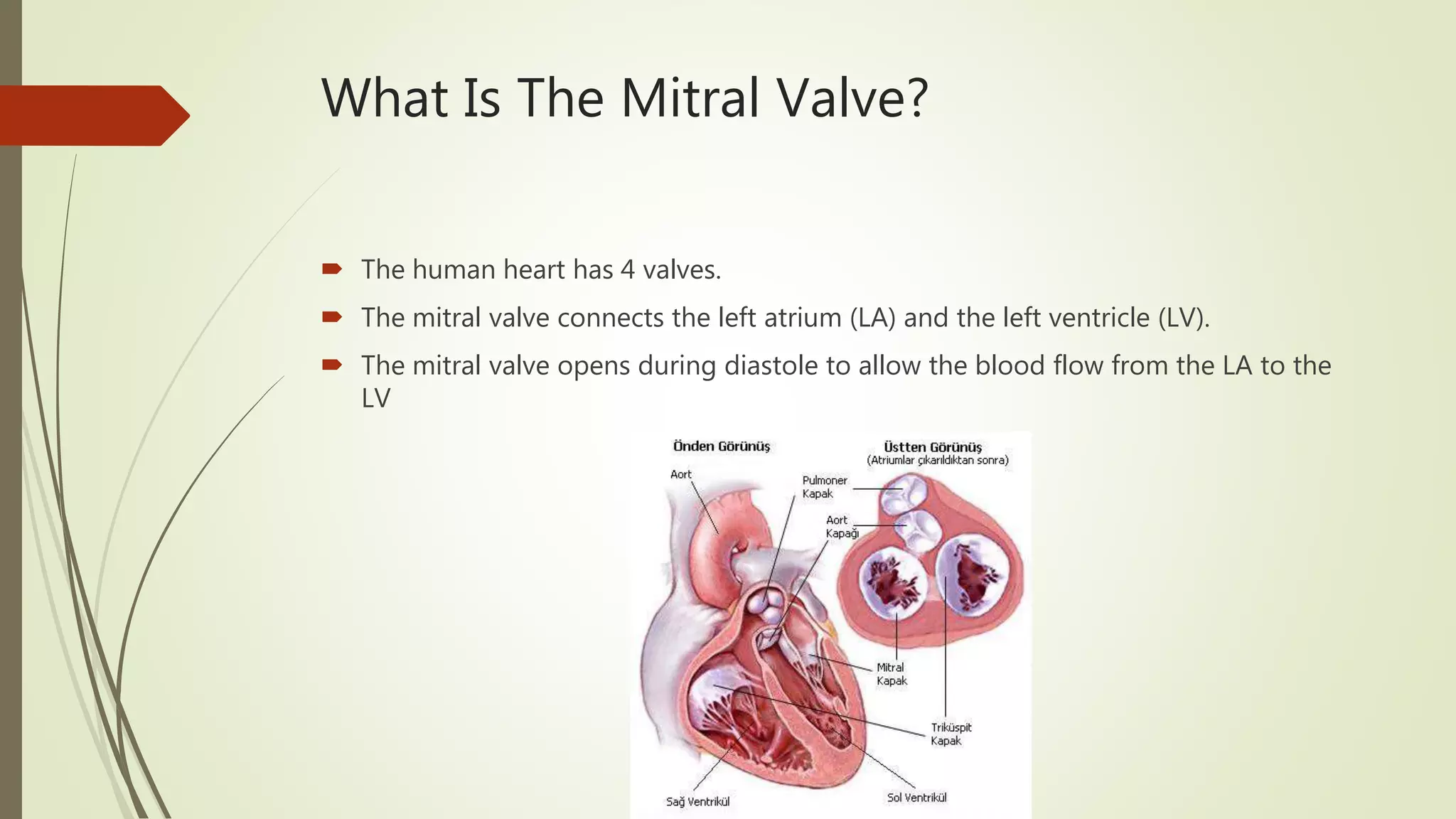 What Is The Mitral Valve?

The human heart has 4 valves.

The mitral valve connects the left atrium (LA) and the left ventricle (LV).

The mitral valve opens during diastole to allow the blood flow from the LA to the LV

Önden Görünüş

Üstten Görünüş
(Atriumlar çıkarıldıktan sonra)

Aort

Pulmoner Kapak

Aort Kapağı

Mitral Kapak

Triküspit Kapak

Sağ Ventrikül

Sol Ventrikül